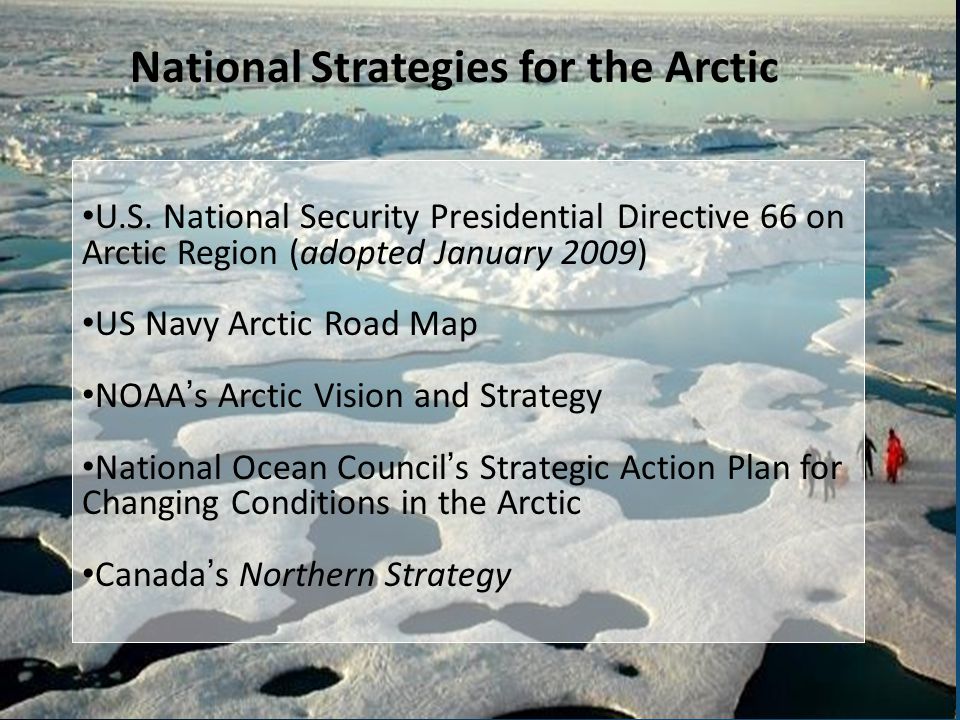 National Strategies for the Arctic

•U.S. National Security Presidential Directive 66 on Arctic Region (adopted January 2009)

•US Navy Arctic Road Map

•NOAA's Arctic Vision and Strategy

•National Ocean Council's Strategic Action Plan for Changing Conditions in the Arctic

•Canada's Northern Strategy